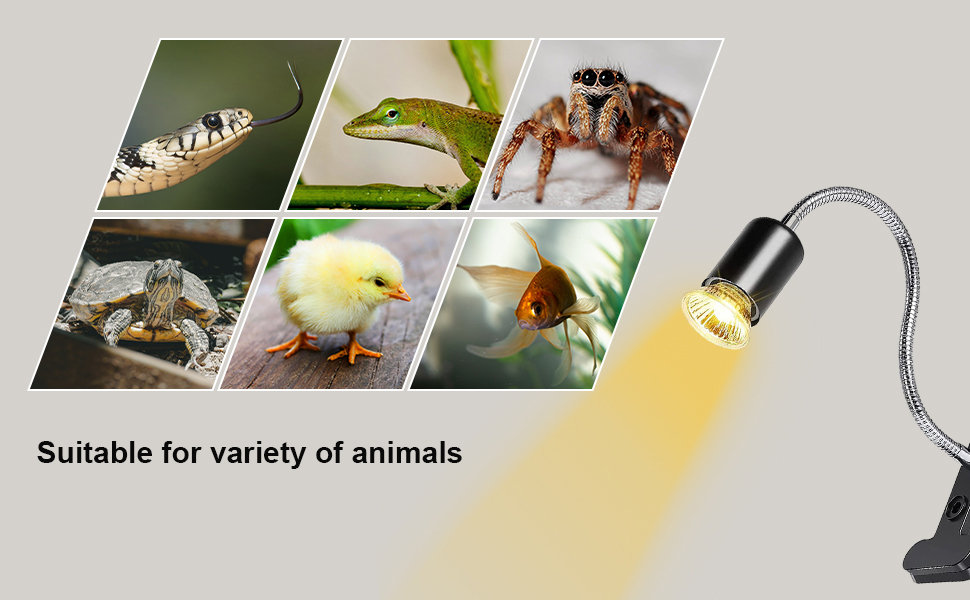 Suitable for variety of animals